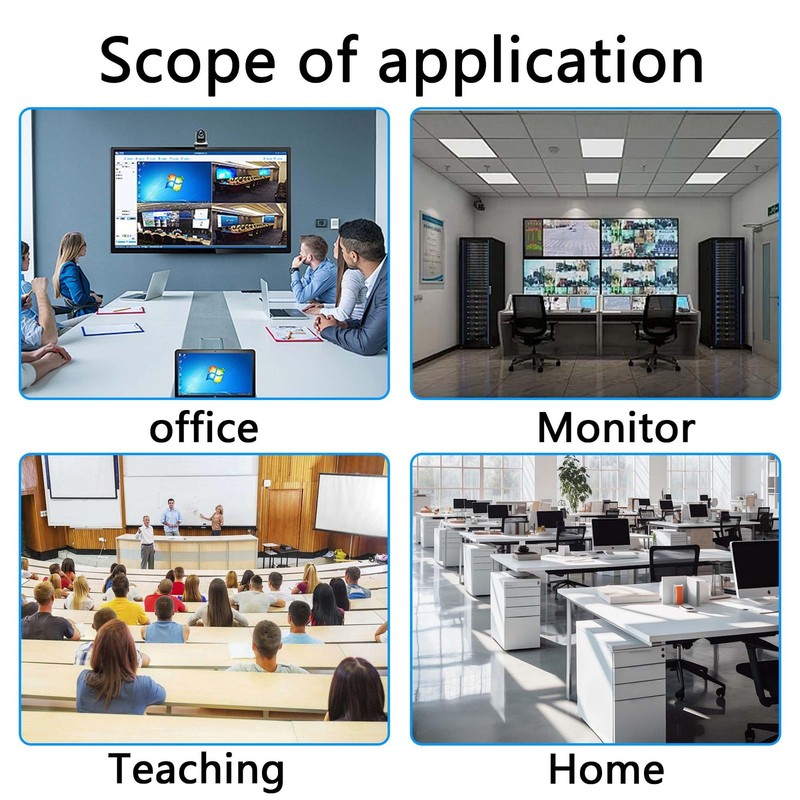 Scope of application

office

Monitor

Teaching

Home